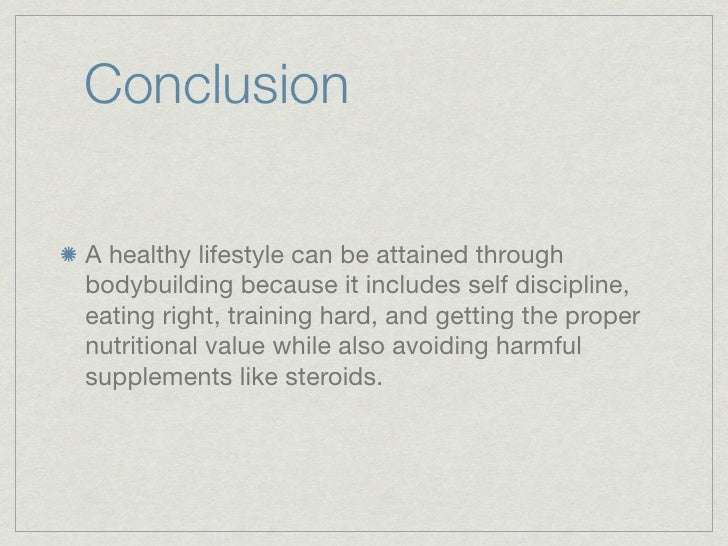 Conclusion

A healthy lifestyle can be attained through bodybuilding because it includes self discipline, eating right, training hard, and getting the proper nutritional value while also avoiding harmful supplements like steroids.